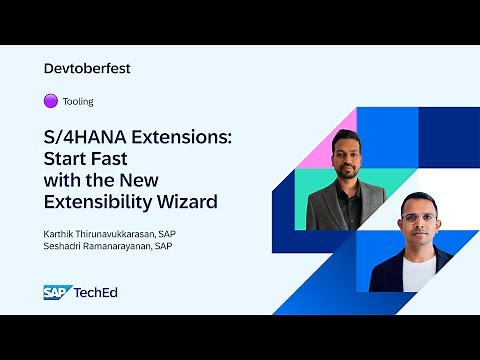 Devtoberfest

Tooling

S/4HANA Extensions: Start Fast with the New Extensibility Wizard

Karthik Thirunavukkarasan, SAP
Seshadri Ramanarayanan, SAP

SAP TechEd